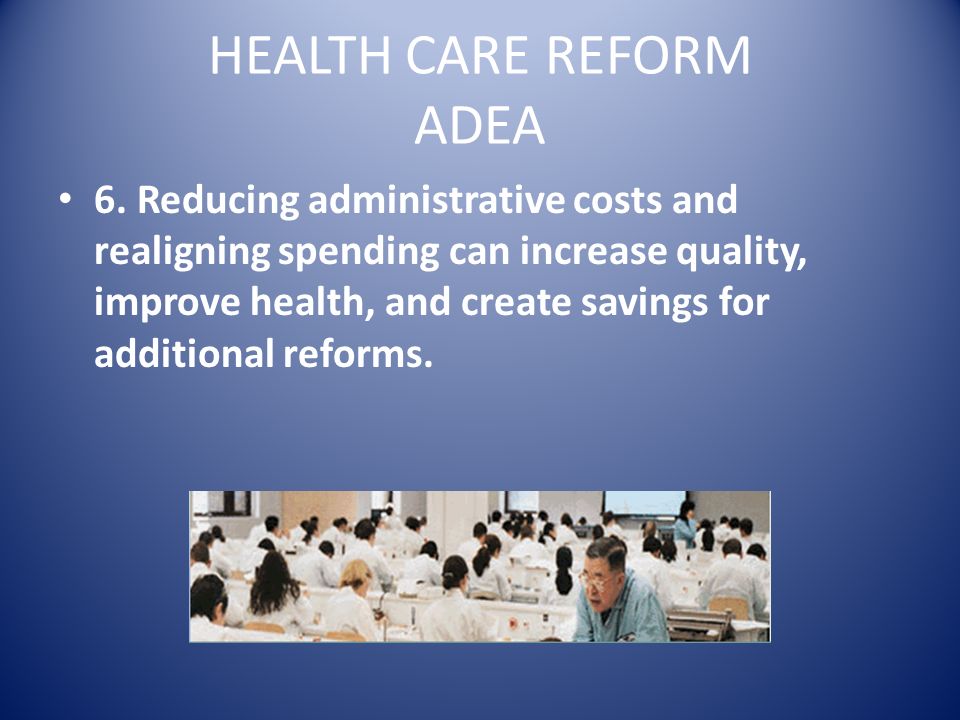 HEALTH CARE REFORM
ADEA

• 6. Reducing administrative costs and realigning spending can increase quality, improve health, and create savings for additional reforms.